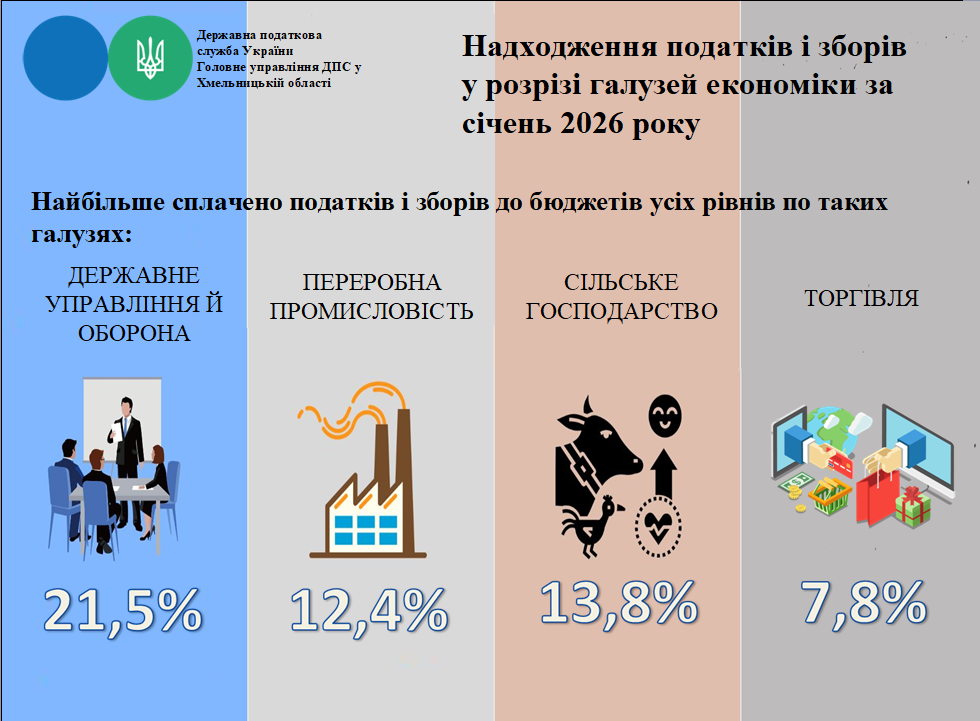 Державна податкова служба України
Головне управління ДПС у Хмельницькій області

Надходження податків і зборів у розрізі галузей економіки за січень 2026 року

Найбільше сплачено податків і зборів до бюджетів усіх рівнів по таких галузях:

ДЕРЖАВНЕ УПРАВЛІННЯ Й ОБОРОНА

21,5%

ПЕРЕРОБНА ПРОМИСЛОВІСТЬ

12,4%

СІЛЬСЬКЕ ГОСПОДАРСТВО

13,8%

ТОРГІВЛЯ

7,8%